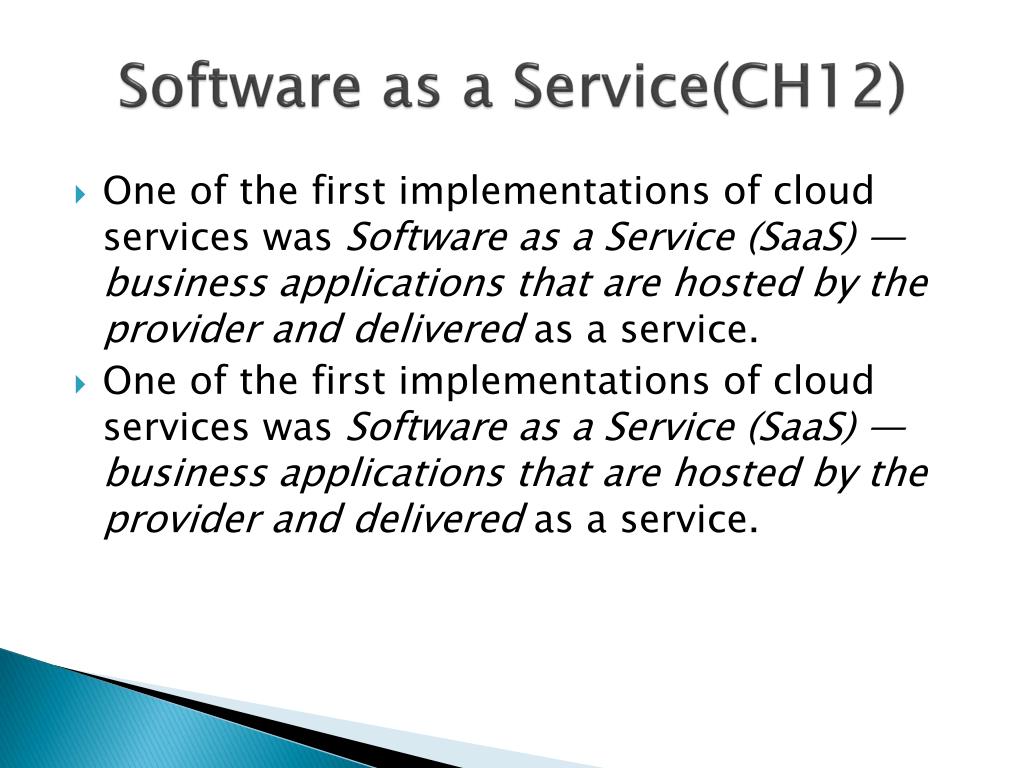 Software as a Service(CH12)

One of the first implementations of cloud services was Software as a Service (SaaS) — business applications that are hosted by the provider and delivered as a service.

One of the first implementations of cloud services was Software as a Service (SaaS) — business applications that are hosted by the provider and delivered as a service.